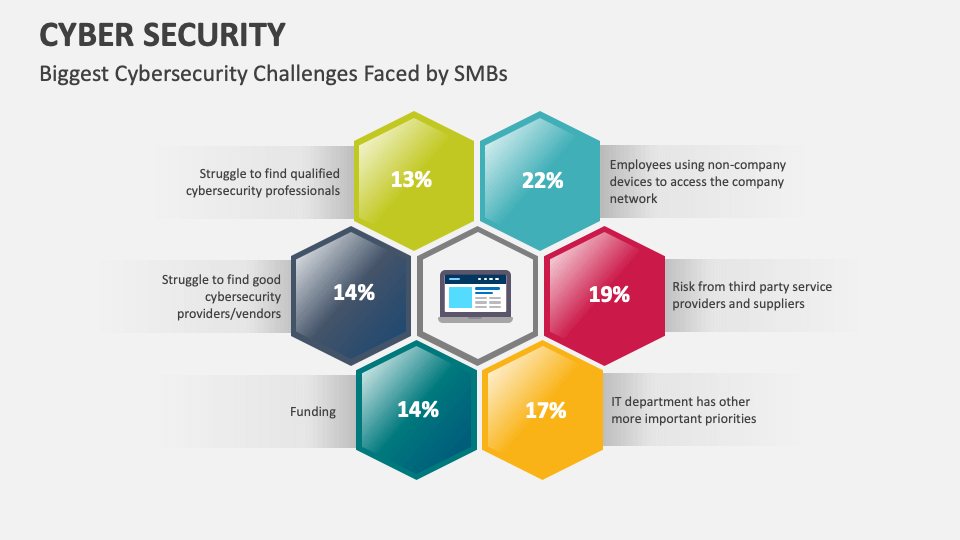 CYBER SECURITY

Biggest Cybersecurity Challenges Faced by SMBs

Struggle to find qualified cybersecurity professionals

13%

22%

Employees using non-company devices to access the company network

Struggle to find good cybersecurity providers/vendors

14%

19%

Risk from third party service providers and suppliers

Funding

14%

17%

IT department has other more important priorities